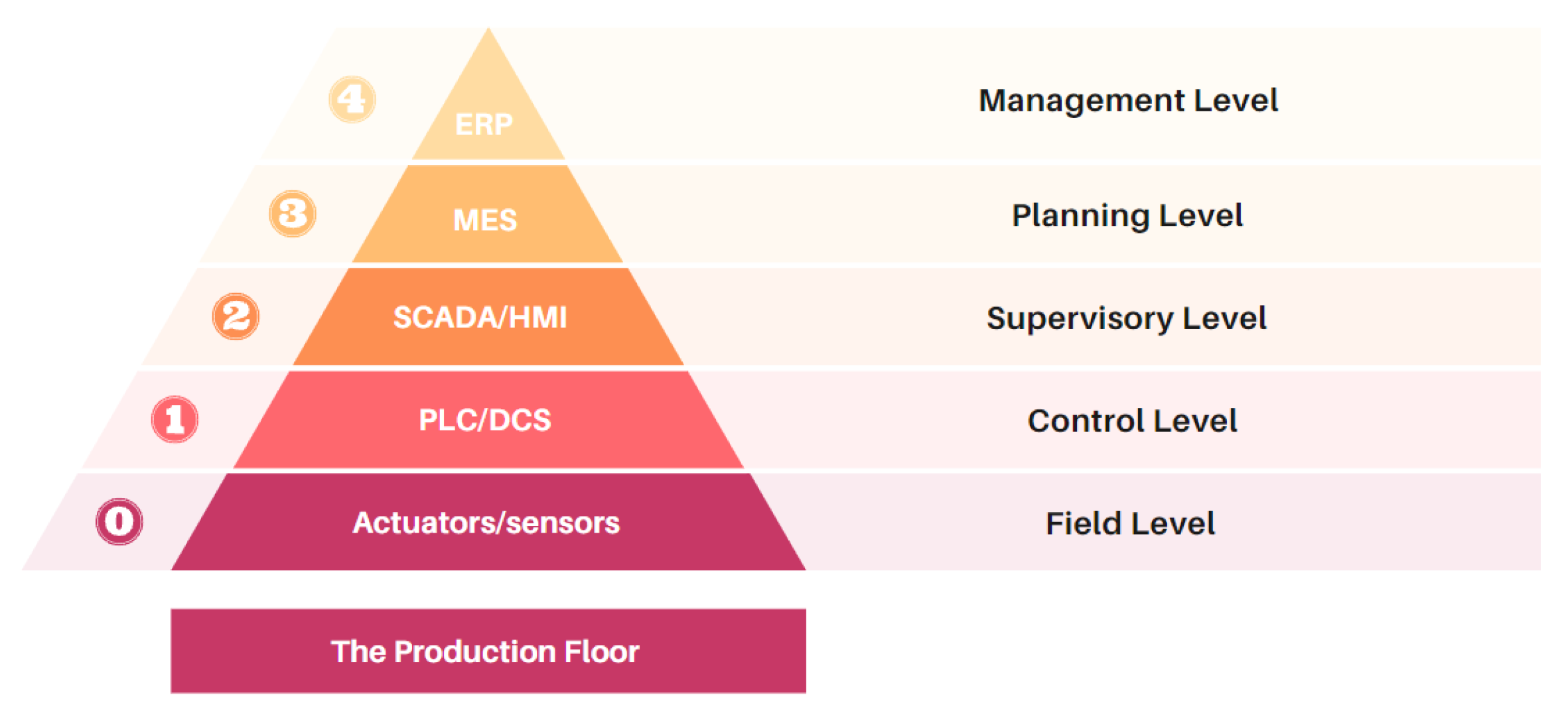 4 ERP Management Level

3 MES Planning Level

2 SCADA/HMI Supervisory Level

1 PLC/DCS Control Level

0 Actuators/sensors Field Level

The Production Floor